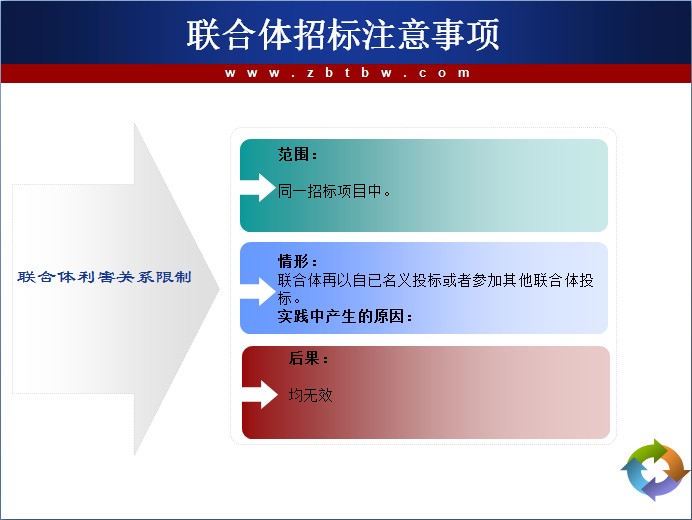 联合体招标注意事项

www.zbtbw.com

联合体利害关系限制

范围：

同一招标项目中。

情形：

联合体再以自已名义投标或者参加其他联合体投标。

实践中产生的原因：

后果：

均无效